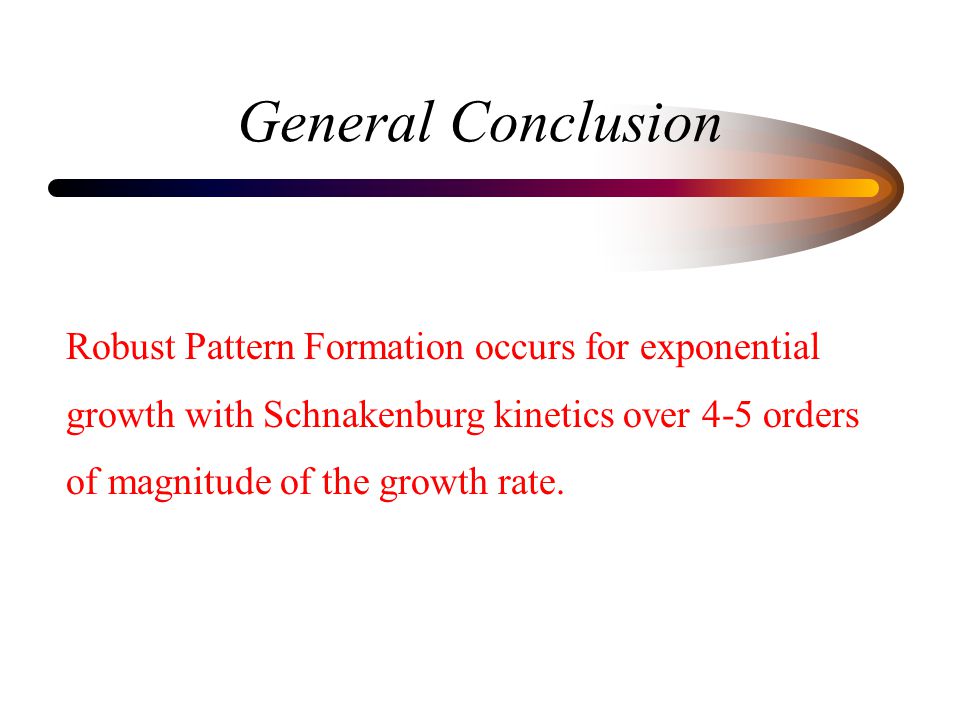 General Conclusion

Robust Pattern Formation occurs for exponential growth with Schnakenburg kinetics over 4-5 orders of magnitude of the growth rate.